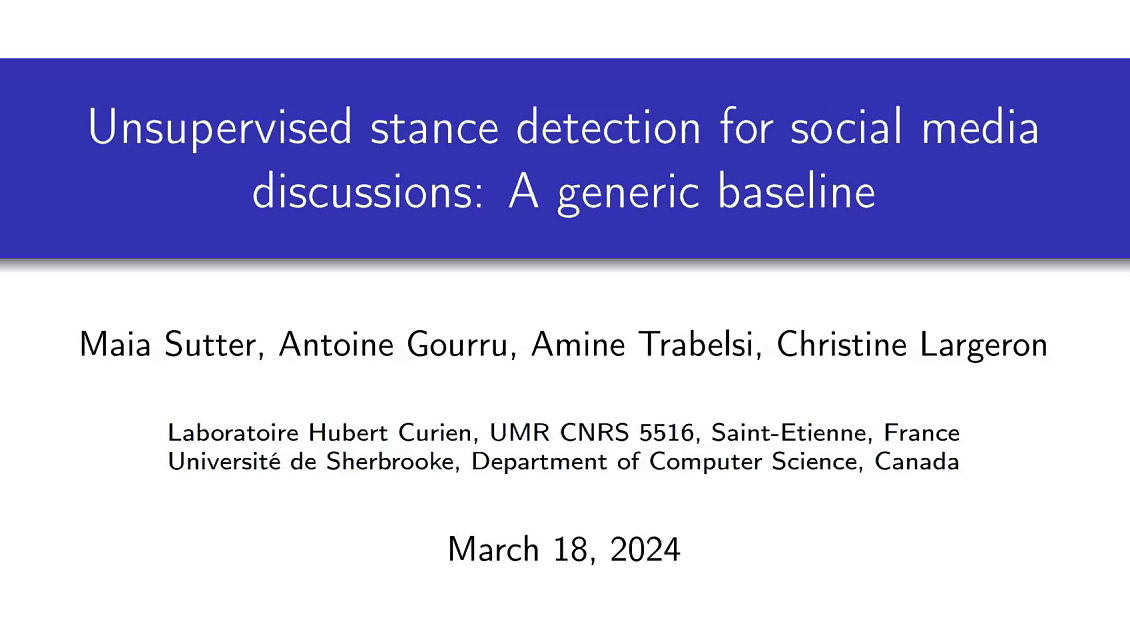 Unsupervised stance detection for social media discussions: A generic baseline

Maia Sutter, Antoine Gourru, Amine Trabelsi, Christine Largeron

Laboratoire Hubert Curien, UMR CNRS 5516, Saint-Etienne, France
Université de Sherbrooke, Department of Computer Science, Canada

March 18, 2024